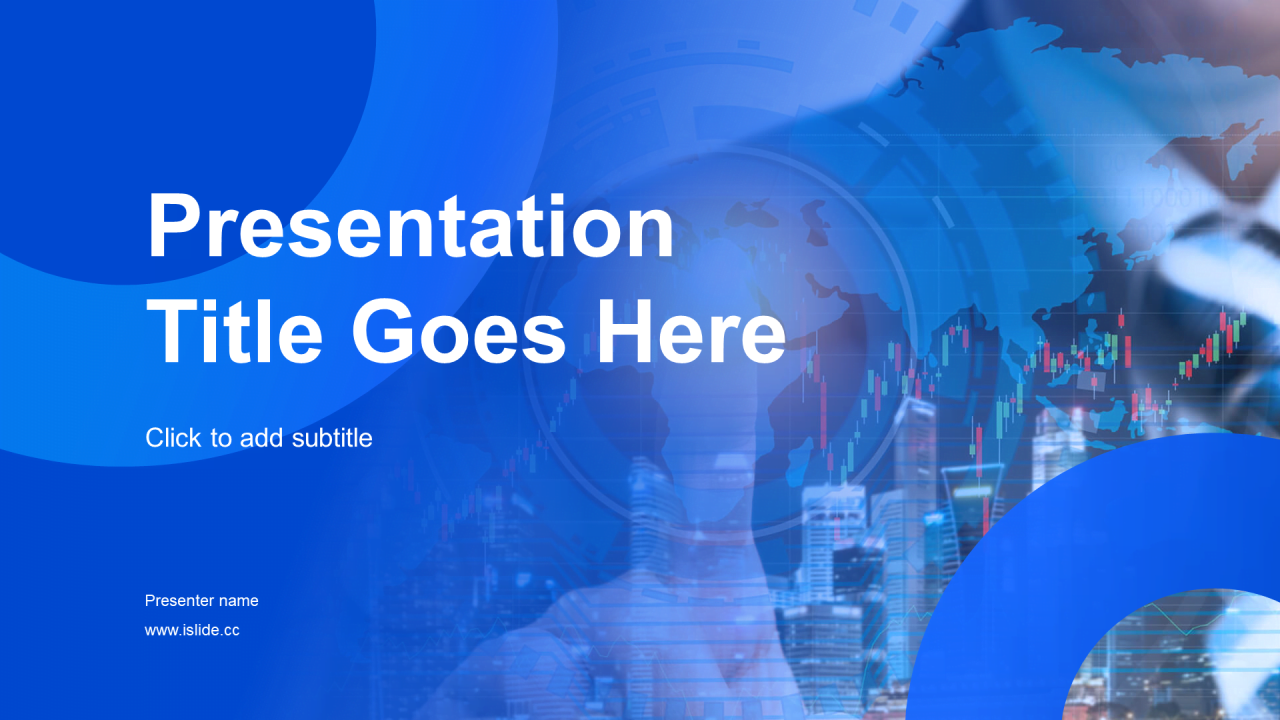 Presentation Title Goes Here

Click to add subtitle

Presenter name

www.islide.cc